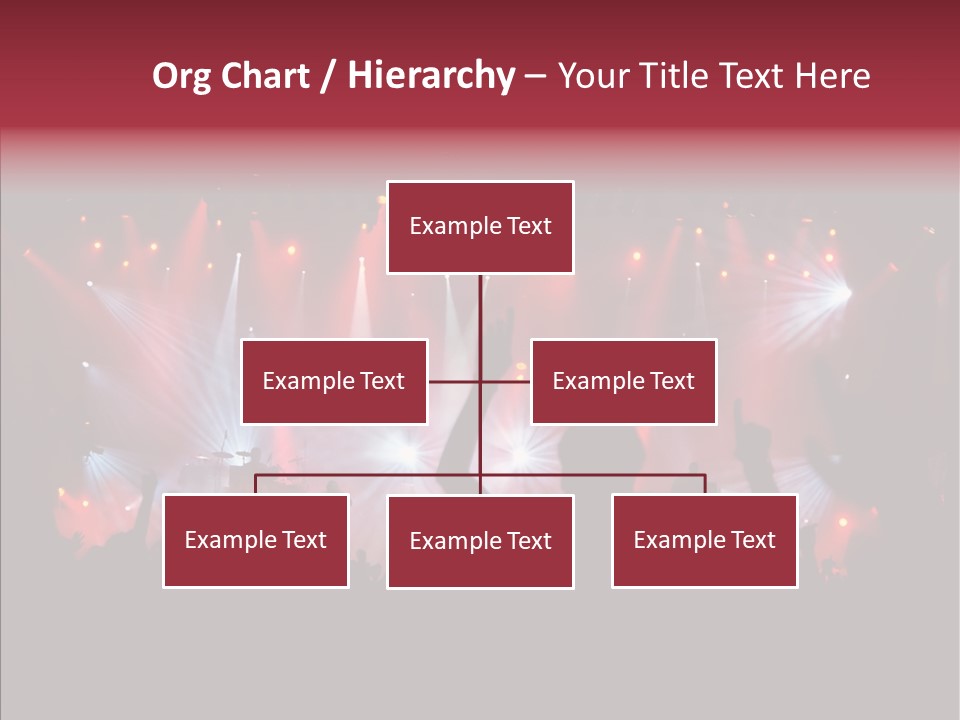 Org Chart / Hierarchy – Your Title Text Here

Example Text

Example Text

Example Text

Example Text

Example Text

Example Text